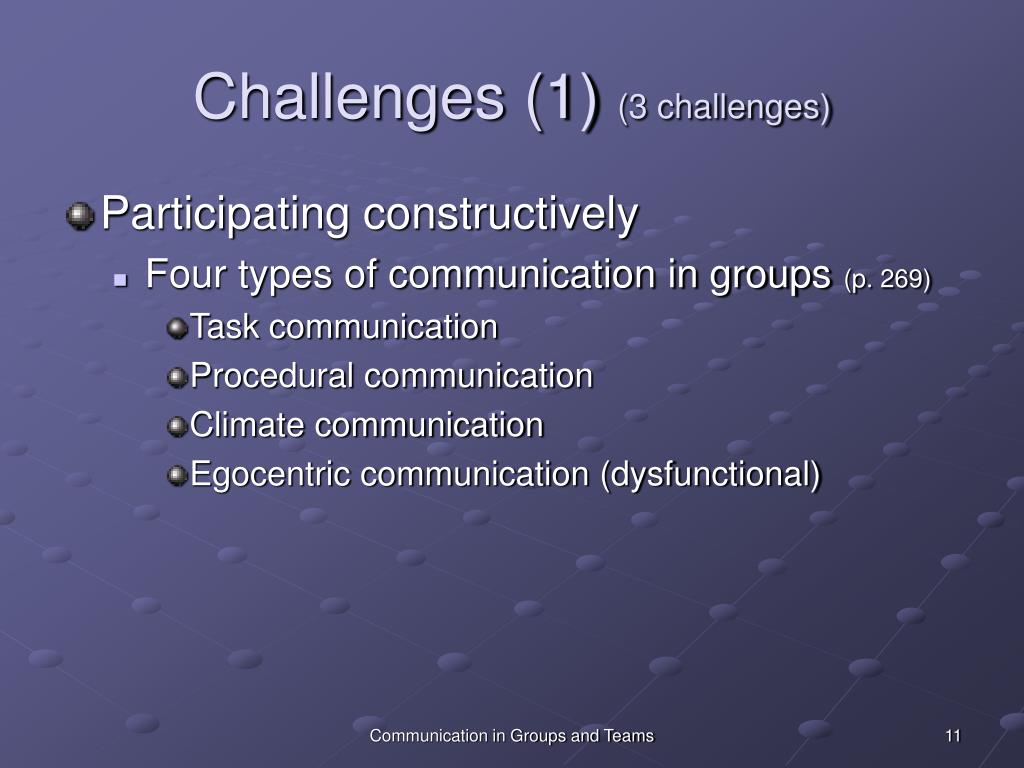 Challenges (1) (3 challenges)

Participating constructively

Four types of communication in groups (p. 269)

Task communication

Procedural communication

Climate communication

Egocentric communication (dysfunctional)

Communication in Groups and Teams

11